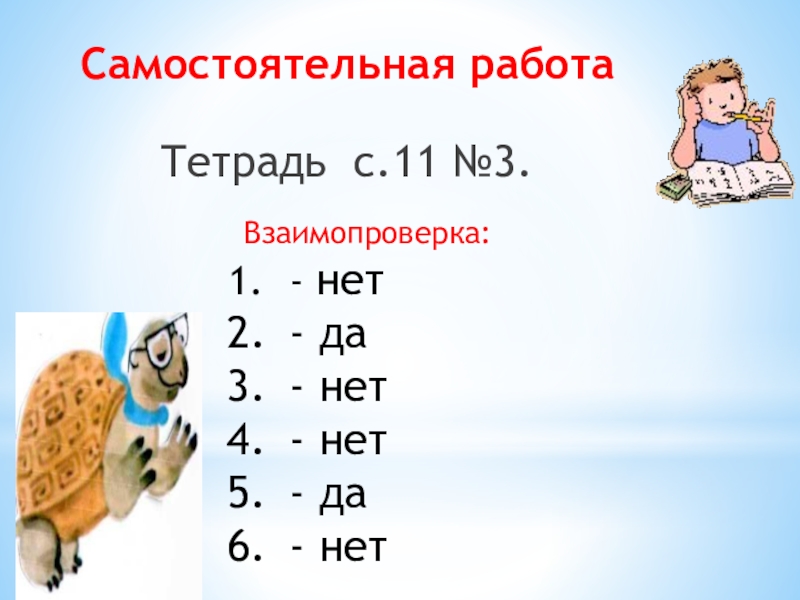 Самостоятельная работа

Тетрадь с.11 №3.

Взаимопроверка:

1. - нет
2. - да
3. - нет
4. - нет
5. - да
6. - нет